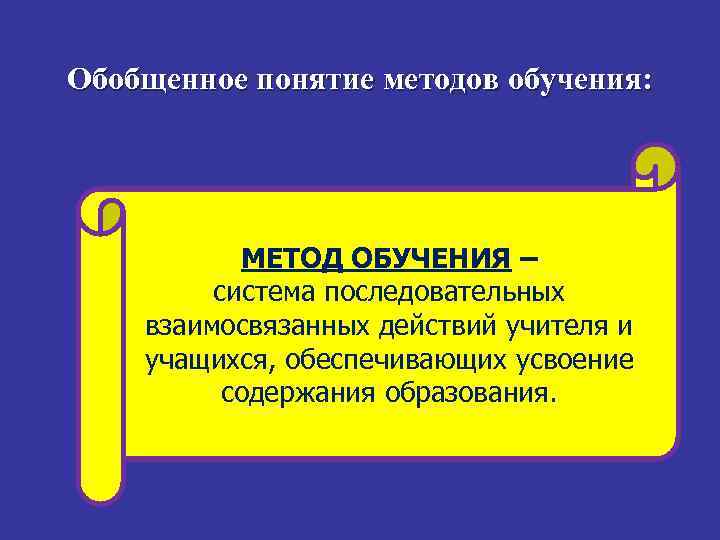 Обобщенное понятие методов обучения:

МЕТОД ОБУЧЕНИЯ – система последовательных взаимосвязанных действий учителя и учащихся, обеспечивающих усвоение содержания образования.